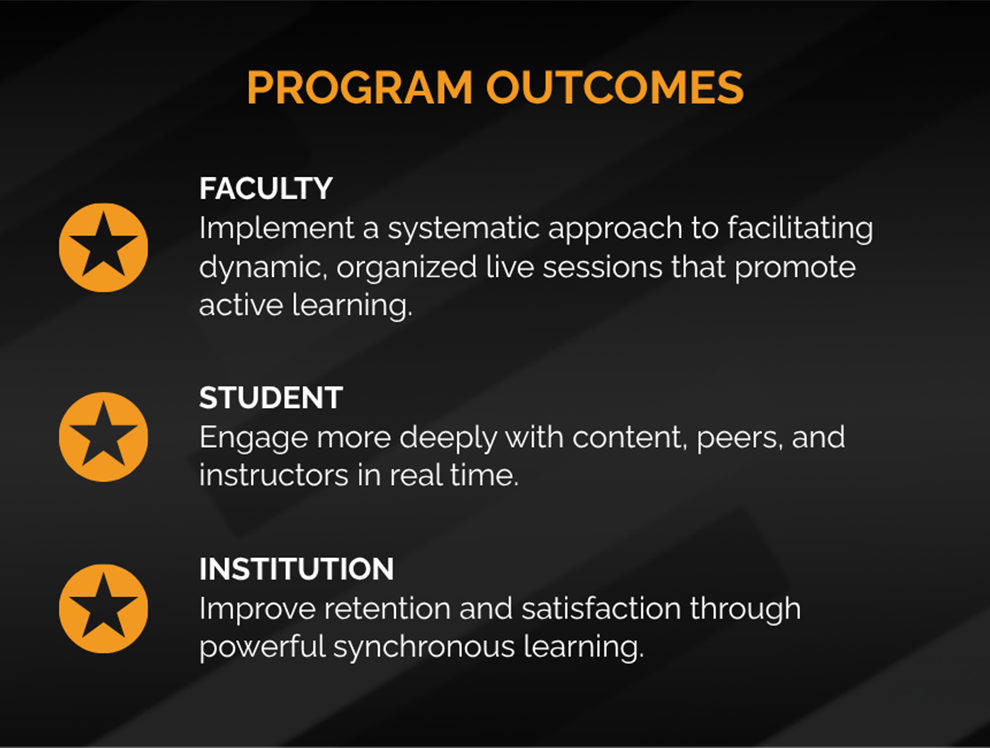 PROGRAM OUTCOMES

FACULTY
Implement a systematic approach to facilitating dynamic, organized live sessions that promote active learning.

STUDENT
Engage more deeply with content, peers, and instructors in real time.

INSTITUTION
Improve retention and satisfaction through powerful synchronous learning.